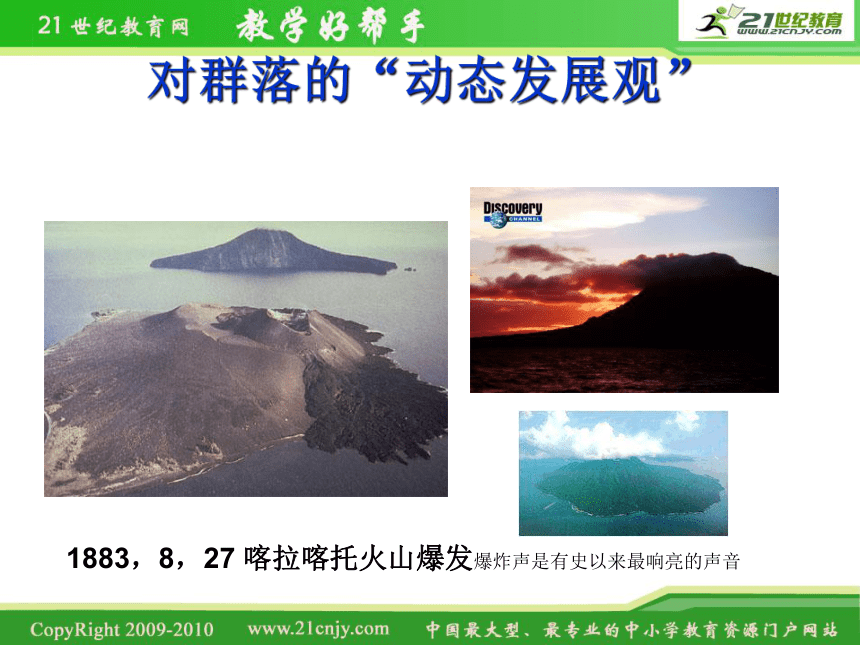 21世纪教育网 教学好帮手

21世纪教育 www.21cnjy.com

对群落的“动态发展观”

Discovery CHANNEL

1883，8，27 喀拉喀托火山爆发爆炸声是有史以来最响亮的声音

CopyRight 2009-2010 www.21cnjy.com 中国最大型、最专业的中小学教育资源门户网站